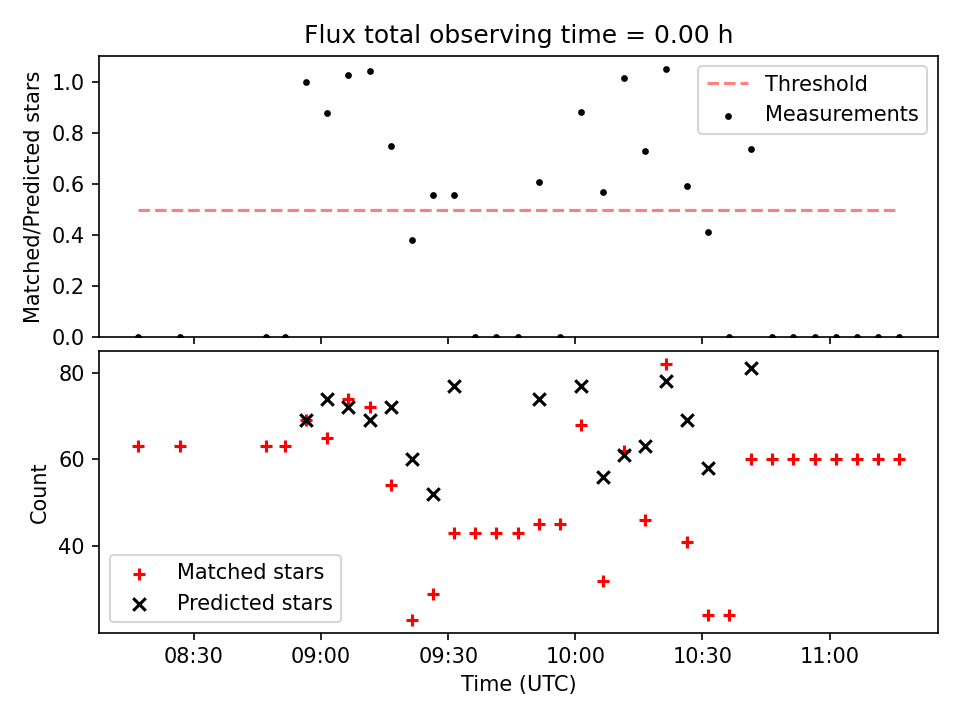 Flux total observing time = 0.00 h

Matched/Predicted stars

1.0
0.8
0.6
0.4
0.2
0.0

Threshold
Measurements

Count

80
60
40

Matched stars
Predicted stars

08:30
09:00
09:30
10:00
10:30
11:00

Time (UTC)